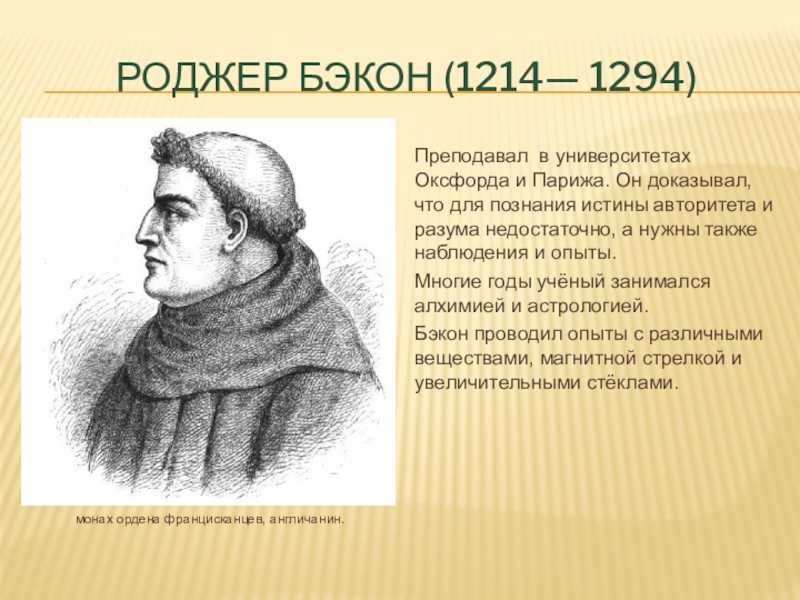 РОДЖЕР БЭКОН (1214— 1294)

Преподавал в университетах Оксфорда и Парижа. Он доказывал, что для познания истины авторитета и разума недостаточно, а нужны также наблюдения и опыты.

Многие годы учёный занимался алхимией и астрологией.

Бэкон проводил опыты с различными веществами, магнитной стрелкой и увеличительными стёклами.

монах ордена францисканцев, англичанин.